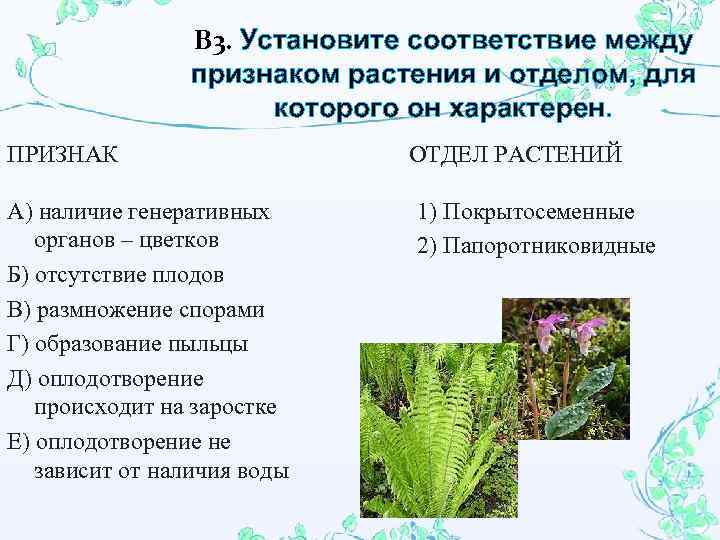 В3. Установите соответствие между признаком растения и отделом, для которого он характерен.

ПРИЗНАК

А) наличие генеративных органов – цветков
Б) отсутствие плодов
В) размножение спорами
Г) образование пыльцы
Д) оплодотворение происходит на заростке
Е) оплодотворение не зависит от наличия воды

ОТДЕЛ РАСТЕНИЙ

1) Покрытосеменные
2) Папоротниковидные